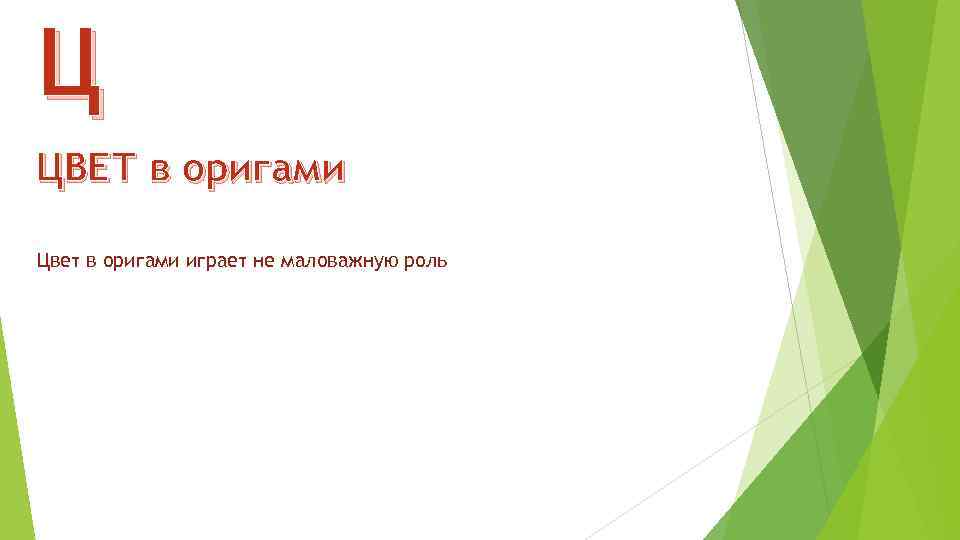 Ц

ЦВЕТ в оригами

Цвет в оригами играет не маловажную роль